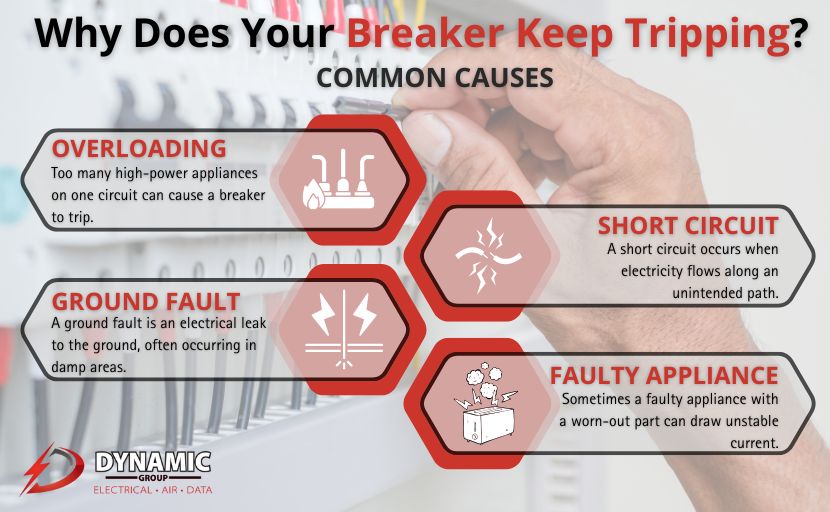 Why Does Your Breaker Keep Tripping?

COMMON CAUSES

OVERLOADING

Too many high-power appliances on one circuit can cause a breaker to trip.

SHORT CIRCUIT

A short circuit occurs when electricity flows along an unintended path.

GROUND FAULT

A ground fault is an electrical leak to the ground, often occurring in damp areas.

FAULTY APPLIANCE

Sometimes a faulty appliance with a worn-out part can draw unstable current.

DYNAMIC GROUP

ELECTRICAL • AIR • DATA